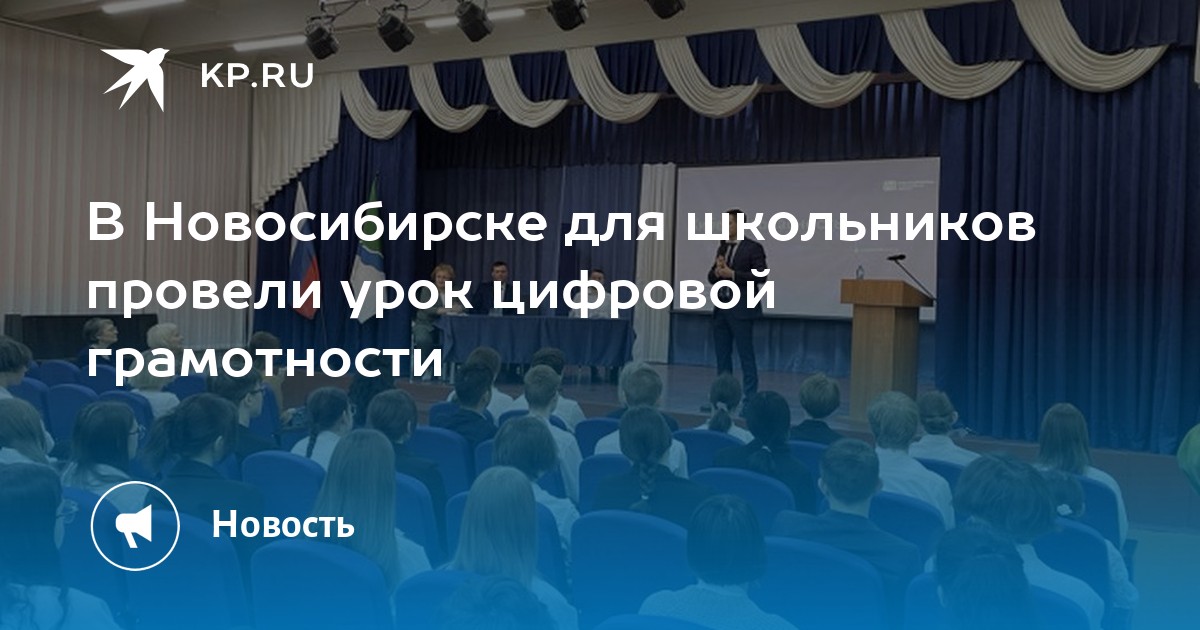 KP.RU

В Новосибирске для школьников провели урок цифровой грамотности

Новость